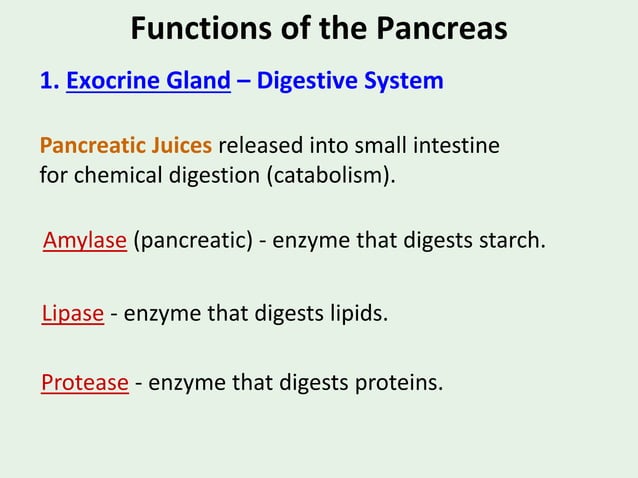 Functions of the Pancreas

1. Exocrine Gland – Digestive System

Pancreatic Juices released into small intestine for chemical digestion (catabolism).

Amylase (pancreatic) - enzyme that digests starch.

Lipase - enzyme that digests lipids.

Protease - enzyme that digests proteins.